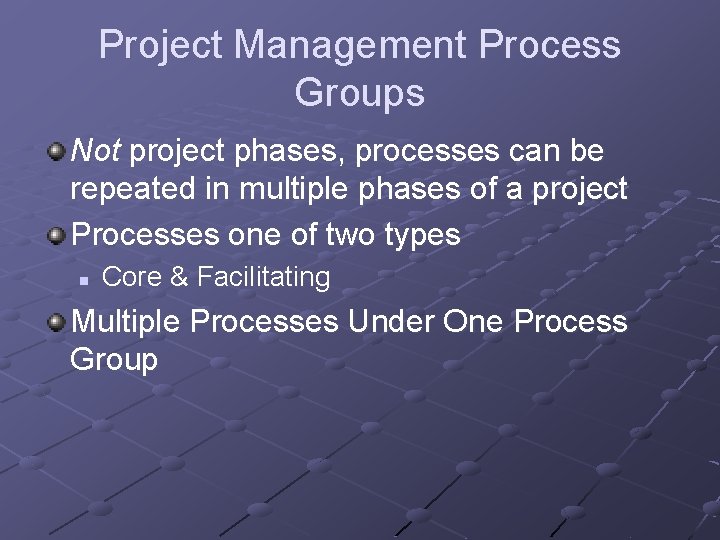 Project Management Process Groups

Not project phases, processes can be repeated in multiple phases of a project

Processes one of two types

Core & Facilitating

Multiple Processes Under One Process Group